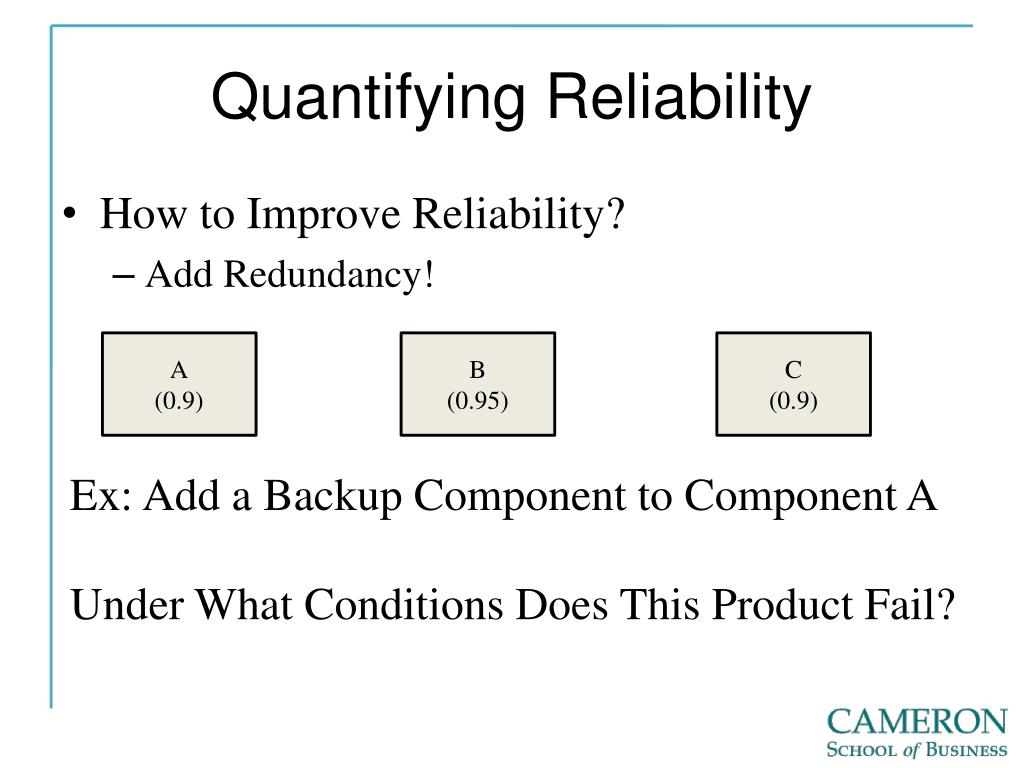 Quantifying Reliability

• How to Improve Reliability?
 – Add Redundancy!

A
(0.9)

B
(0.95)

C
(0.9)

Ex: Add a Backup Component to Component A

Under What Conditions Does This Product Fail?

CAMERON
SCHOOL of BUSINESS